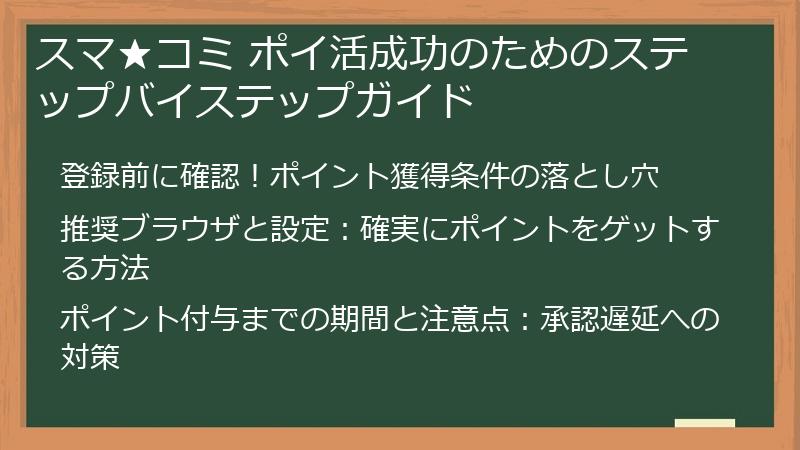 スマ★コミ ポイ活成功のためのステップバイステップガイド

登録前に確認！ポイント獲得条件の落とし穴

推奨ブラウザと設定：確実にポイントをゲットする方法

ポイント付与までの期間と注意点：承認遅延への対策